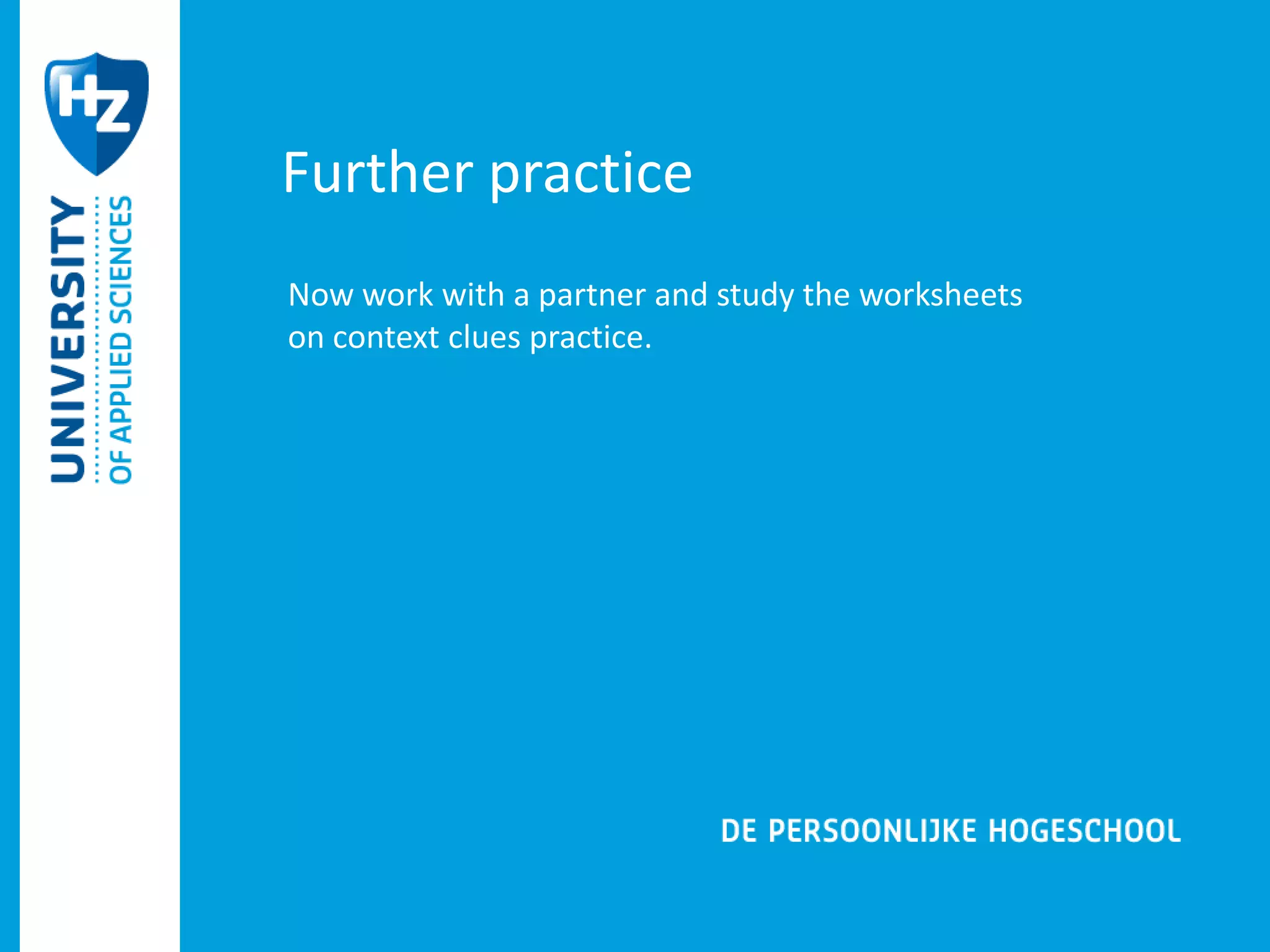 HZ

UNIVERSITY OF APPLIED SCIENCES

Further practice

Now work with a partner and study the worksheets on context clues practice.

DE PERSOONLIJKE HOGESCHOOL